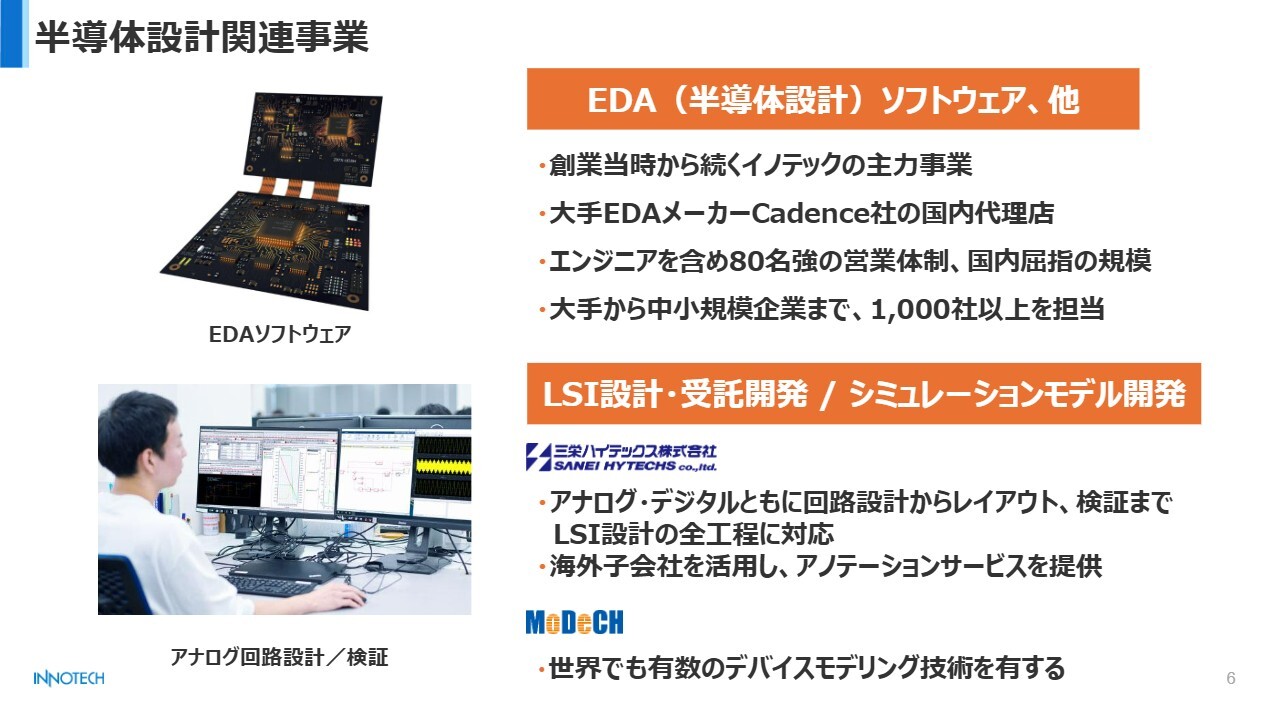 半導体設計関連事業

EDAソフトウェア

アナログ回路設計／検証

EDA（半導体設計）ソフトウェア、他

・創業当時から続くイノテックの主力事業
・大手EDAメーカーCadence社の国内代理店
・エンジニアを含め80名強の営業体制、国内屈指の規模
・大手から中小規模企業まで、1,000社以上を担当

LSI設計・受託開発 / シミュレーションモデル開発

三栄ハイテックス株式会社
SANEI HYTECHS co.,ltd.

・アナログ・デジタルともに回路設計からレイアウト、検証まで LSI設計の全工程に対応
・海外子会社を活用し、アノテーションサービスを提供

MoDeCH

・世界でも有数のデバイスモデリング技術を有する

INNOTECH

6